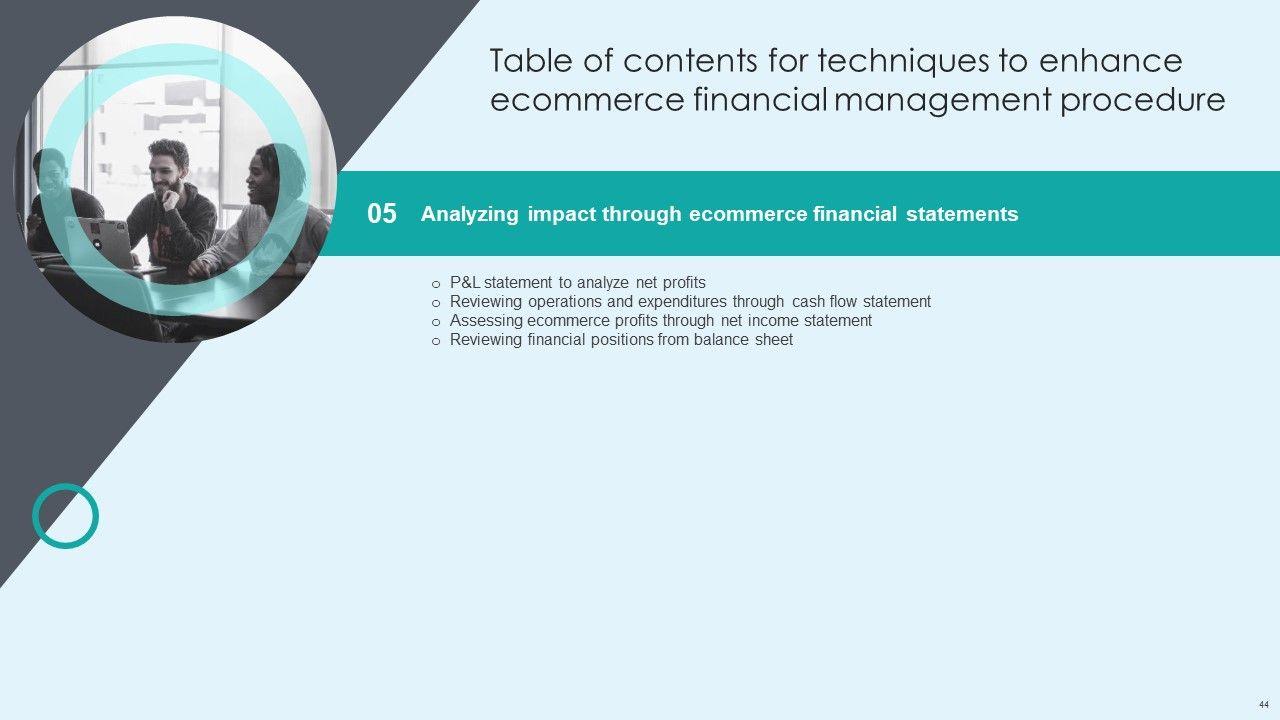 Table of contents for techniques to enhance ecommerce financial management procedure

05 Analyzing impact through ecommerce financial statements

o P&L statement to analyze net profits
o Reviewing operations and expenditures through cash flow statement
o Assessing ecommerce profits through net income statement
o Reviewing financial positions from balance sheet

44